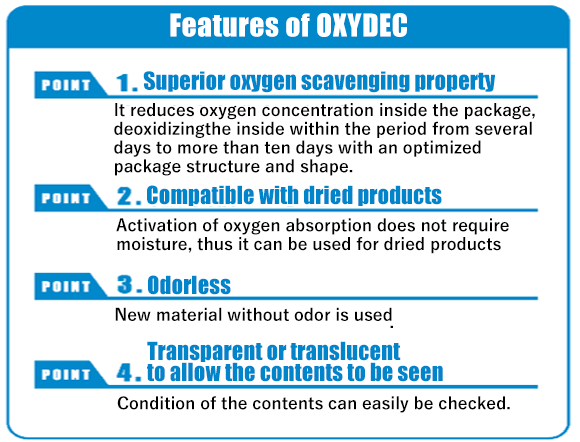 Features of OXYDEC

POINT 1. Superior oxygen scavenging property

It reduces oxygen concentration inside the package, deoxidizingthe inside within the period from several days to more than ten days with an optimized package structure and shape.

POINT 2. Compatible with dried products

Activation of oxygen absorption does not require moisture, thus it can be used for dried products

POINT 3. Odorless

New material without odor is used.

POINT 4. Transparent or translucent to allow the contents to be seen

Condition of the contents can easily be checked.